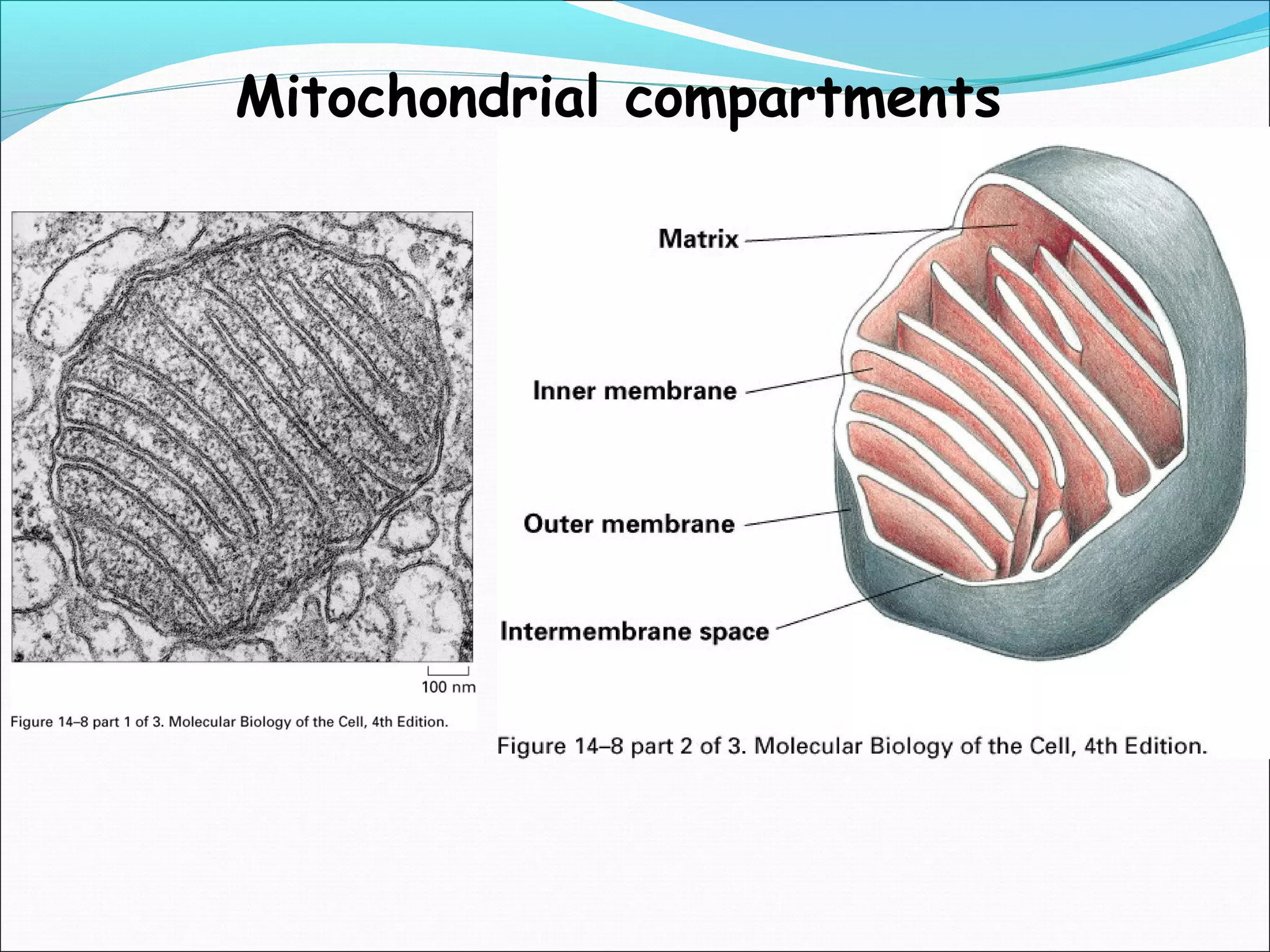 Mitochondrial compartments

100 nm

Figure 14–8 part 1 of 3. Molecular Biology of the Cell, 4th Edition.

Matrix

Inner membrane

Outer membrane

Intermembrane space

Figure 14–8 part 2 of 3. Molecular Biology of the Cell, 4th Edition.